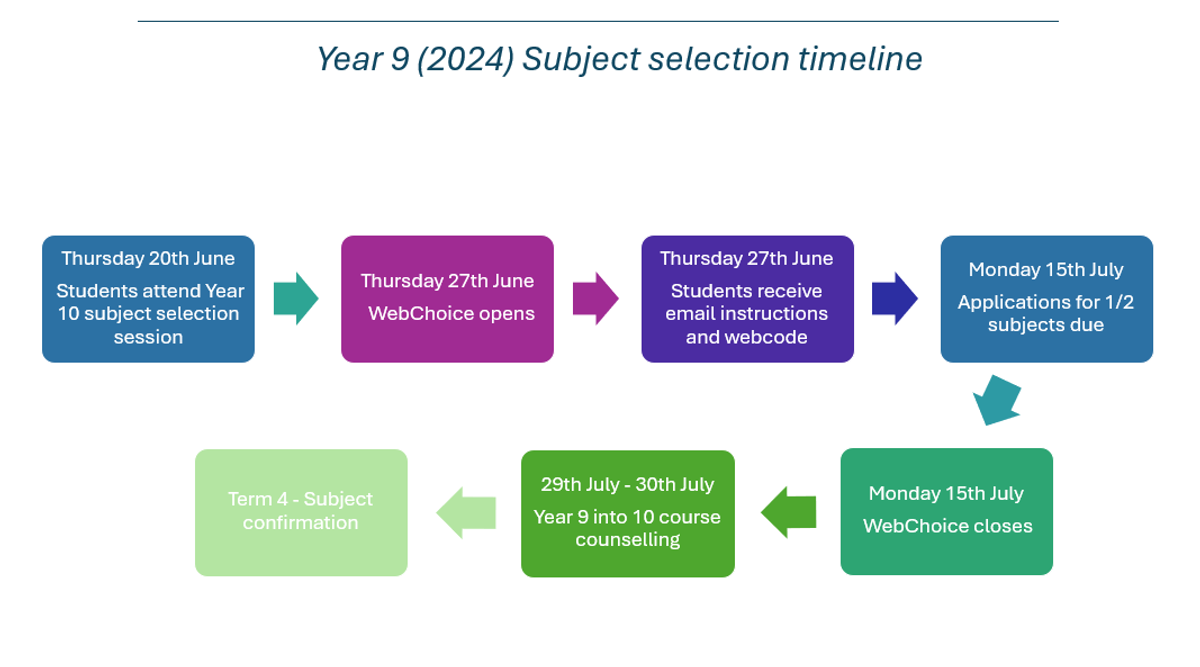 Year 9 (2024) Subject selection timeline

Thursday 20th June
Students attend Year 10 subject selection session

Thursday 27th June
WebChoice opens

Thursday 27th June
Students receive email instructions and webcode

Monday 15th July
Applications for 1/2 subjects due

Monday 15th July
WebChoice closes

29th July - 30th July
Year 9 into 10 course counselling

Term 4 - Subject confirmation